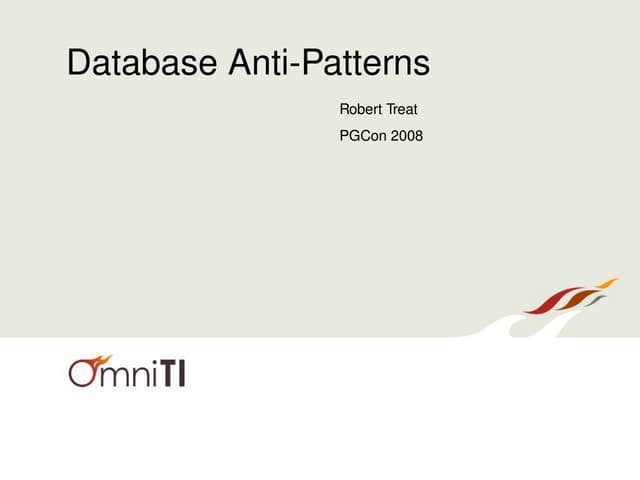 Database Anti-Patterns

Robert Treat

PGCon 2008

OmniTI